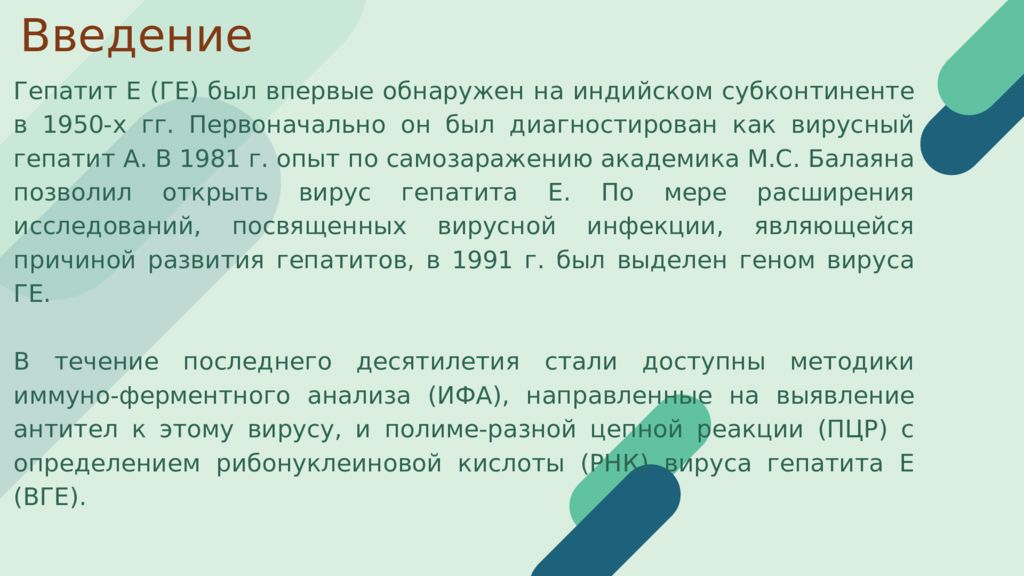 Введение

Гепатит Е (ГЕ) был впервые обнаружен на индийском субконтиненте в 1950-х гг. Первоначально он был диагностирован как вирусный гепатит А. В 1981 г. опыт по самозаражению академика М.С. Балаяна позволил открыть вирус гепатита Е. По мере расширения исследований, посвященных вирусной инфекции, являющейся причиной развития гепатитов, в 1991 г. был выделен геном вируса ГЕ.

В течение последнего десятилетия стали доступны методики иммуно-ферментного анализа (ИФА), направленные на выявление антител к этому вирусу, и полиме-разной цепной реакции (ПЦР) с определением рибонуклеиновой кислоты (РНК) вируса гепатита Е (ВГЕ).